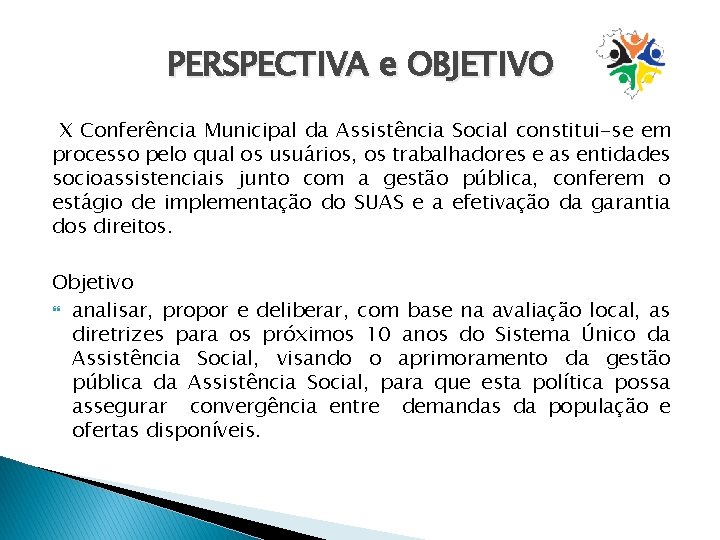 PERSPECTIVA e OBJETIVO

X Conferência Municipal da Assistência Social constitui-se em processo pelo qual os usuários, os trabalhadores e as entidades socioassistenciais junto com a gestão pública, conferem o estágio de implementação do SUAS e a efetivação da garantia dos direitos.

Objetivo

analisar, propor e deliberar, com base na avaliação local, as diretrizes para os próximos 10 anos do Sistema Único da Assistência Social, visando o aprimoramento da gestão pública da Assistência Social, para que esta política possa assegurar convergência entre demandas da população e ofertas disponíveis.